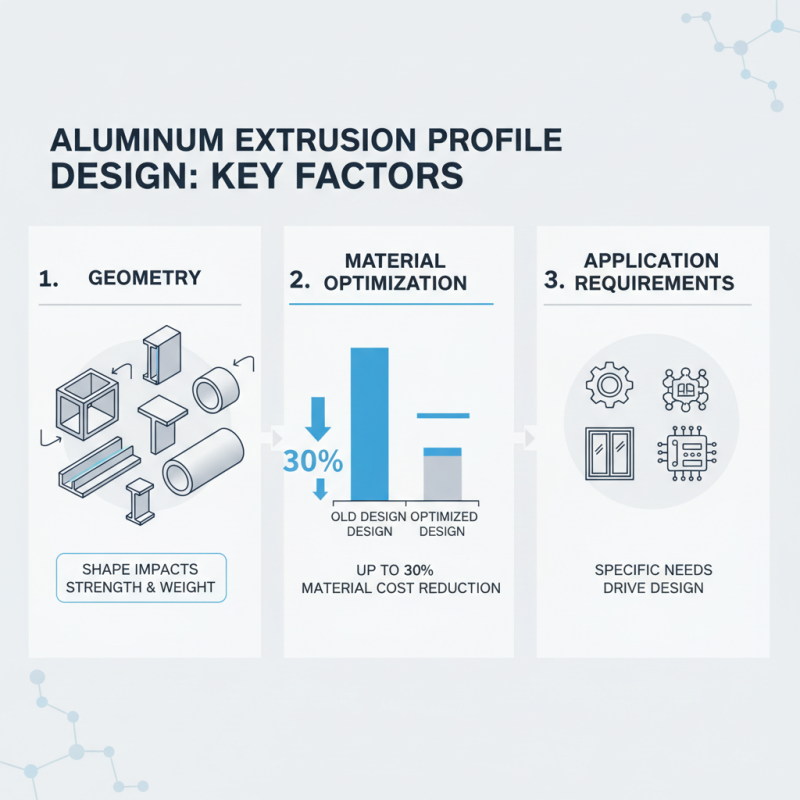 ALUMINUM EXTRUSION PROFILE DESIGN: KEY FACTORS

1. GEOMETRY

SHAPE IMPACTS STRENGTH & WEIGHT

2. MATERIAL OPTIMIZATION

30%

OLD DESIGN DESIGN

OPTIMIZED DESIGN

UP TO 30% MATERIAL COST REDUCTION

3. APPLICATION REQUIREMENTS

SPECIFIC NEEDS DRIVE DESIGN